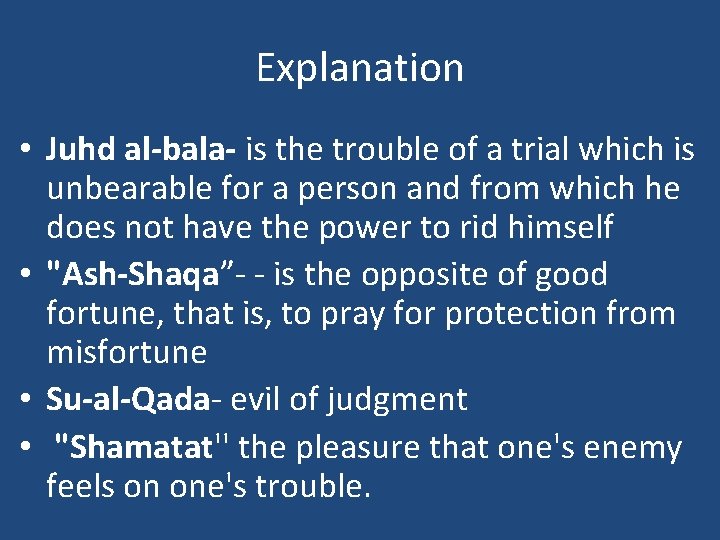 Explanation

• Juhd al-bala- is the trouble of a trial which is unbearable for a person and from which he does not have the power to rid himself
• "Ash-Shaqa”- - is the opposite of good fortune, that is, to pray for protection from misfortune
• Su-al-Qada- evil of judgment
• "Shamatat'' the pleasure that one's enemy feels on one's trouble.